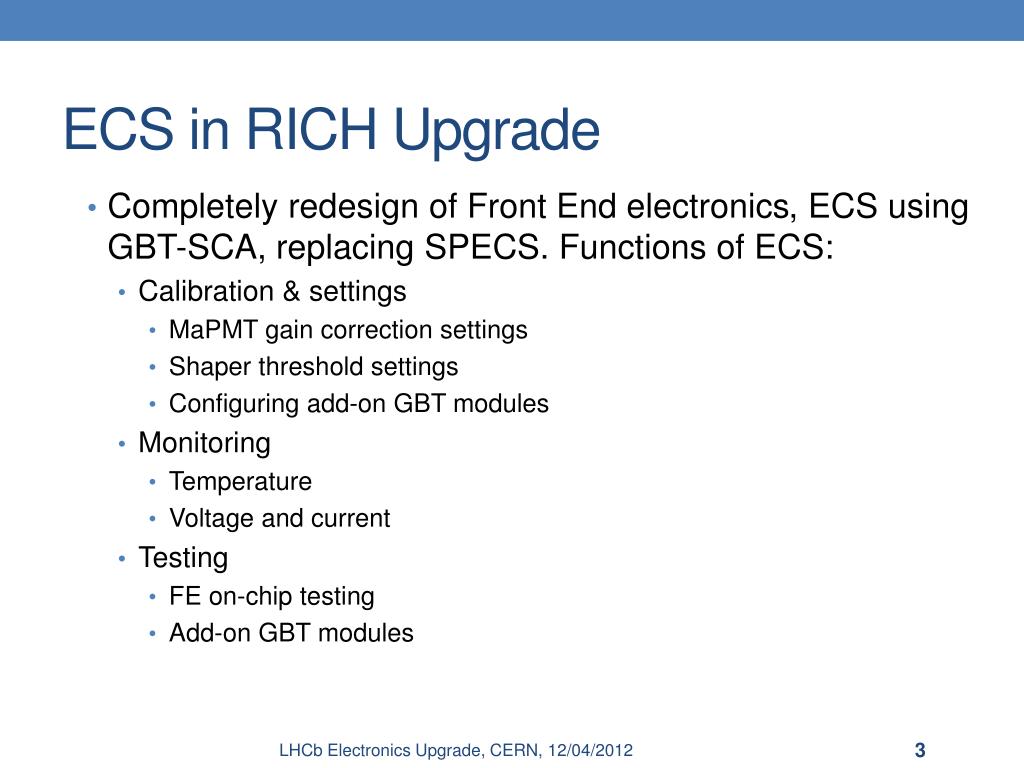 ECS in RICH Upgrade

• Completely redesign of Front End electronics, ECS using GBT-SCA, replacing SPECS. Functions of ECS:
  • Calibration & settings
    • MaPMT gain correction settings
    • Shaper threshold settings
    • Configuring add-on GBT modules
  • Monitoring
    • Temperature
    • Voltage and current
  • Testing
    • FE on-chip testing
    • Add-on GBT modules

LHCb Electronics Upgrade, CERN, 12/04/2012

3